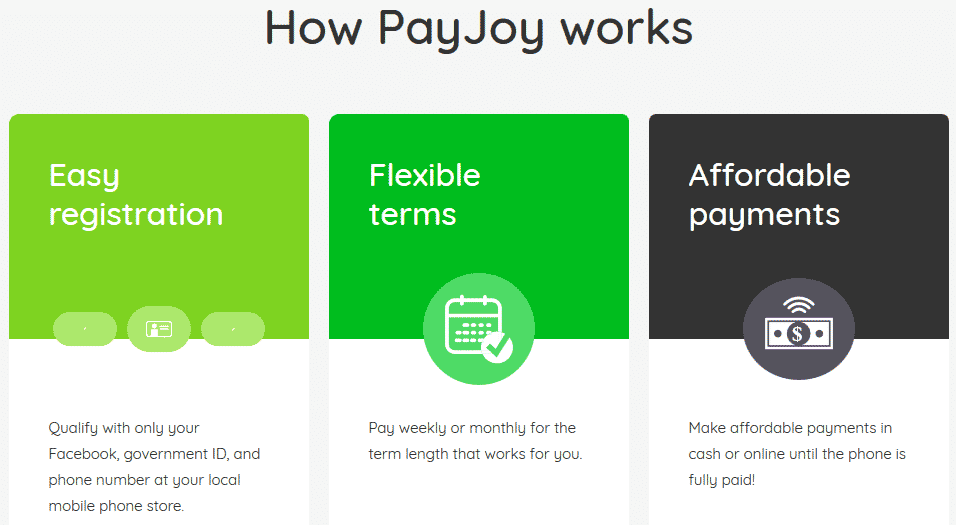 How PayJoy works

Easy registration

Qualify with only your Facebook, government ID, and phone number at your local mobile phone store.

Flexible terms

Pay weekly or monthly for the term length that works for you.

Affordable payments

$

Make affordable payments in cash or online until the phone is fully paid!